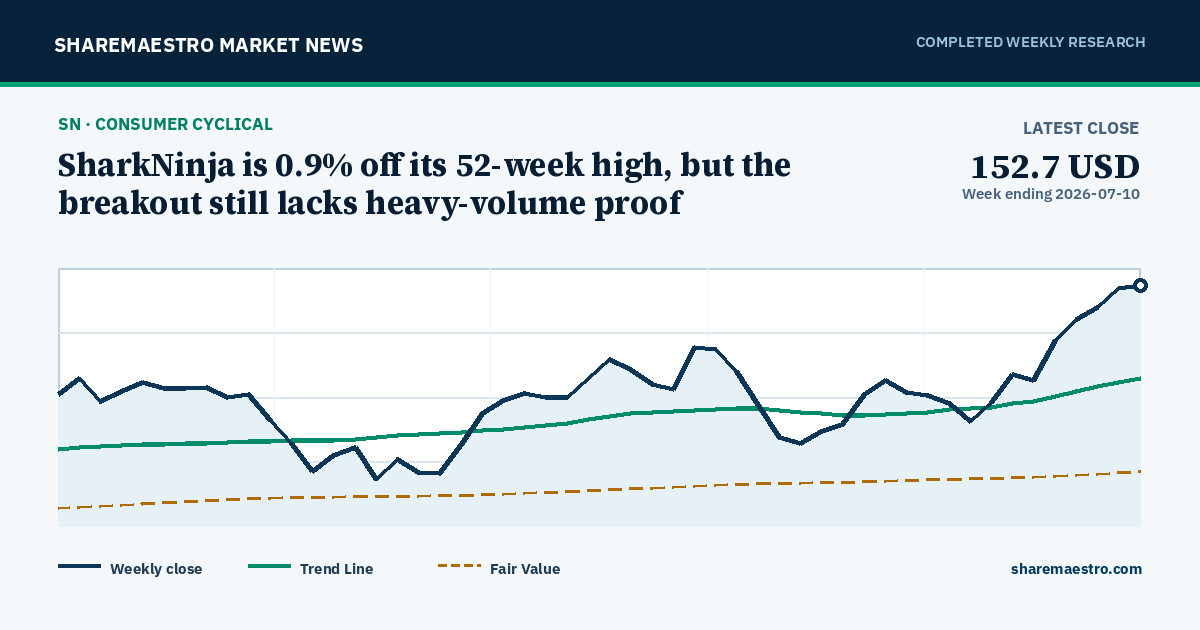 SHAREMAESTRO MARKET NEWS

COMPLETED WEEKLY RESEARCH

SN · CONSUMER CYCLICAL

SharkNinja is 0.9% off its 52-week high, but the breakout still lacks heavy-volume proof

LATEST CLOSE

152.7 USD

Week ending 2026-07-10

Weekly close

Trend Line

Fair Value

sharemaestro.com